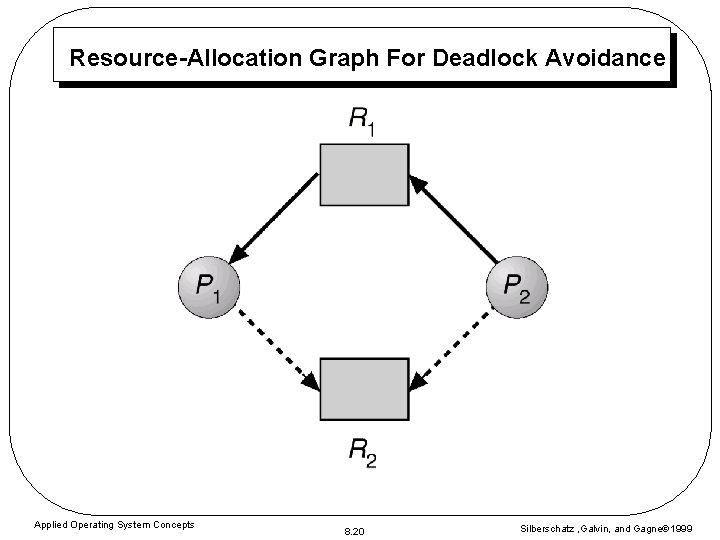 Resource-Allocation Graph For Deadlock Avoidance

$R_1$

$P_1$

$P_2$

$R_2$

Applied Operating System Concepts

8.20

Silberschatz ,Galvin, and Gagne©1999